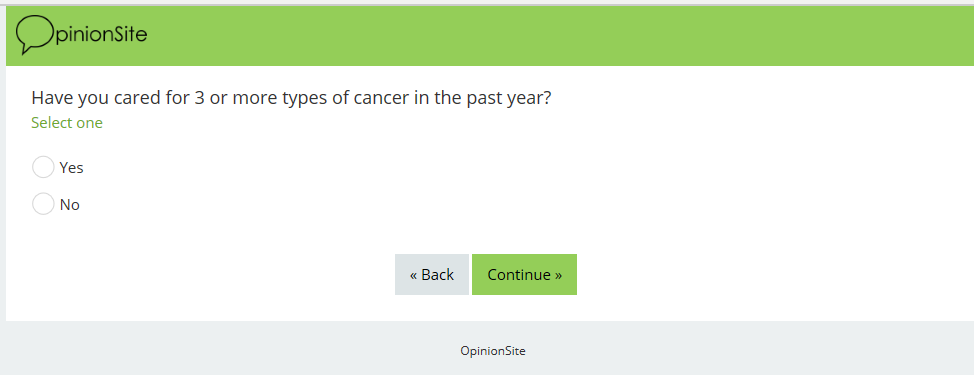 OpinionSite

Have you cared for 3 or more types of cancer in the past year?
Select one

Yes

No

« Back Continue »

OpinionSite